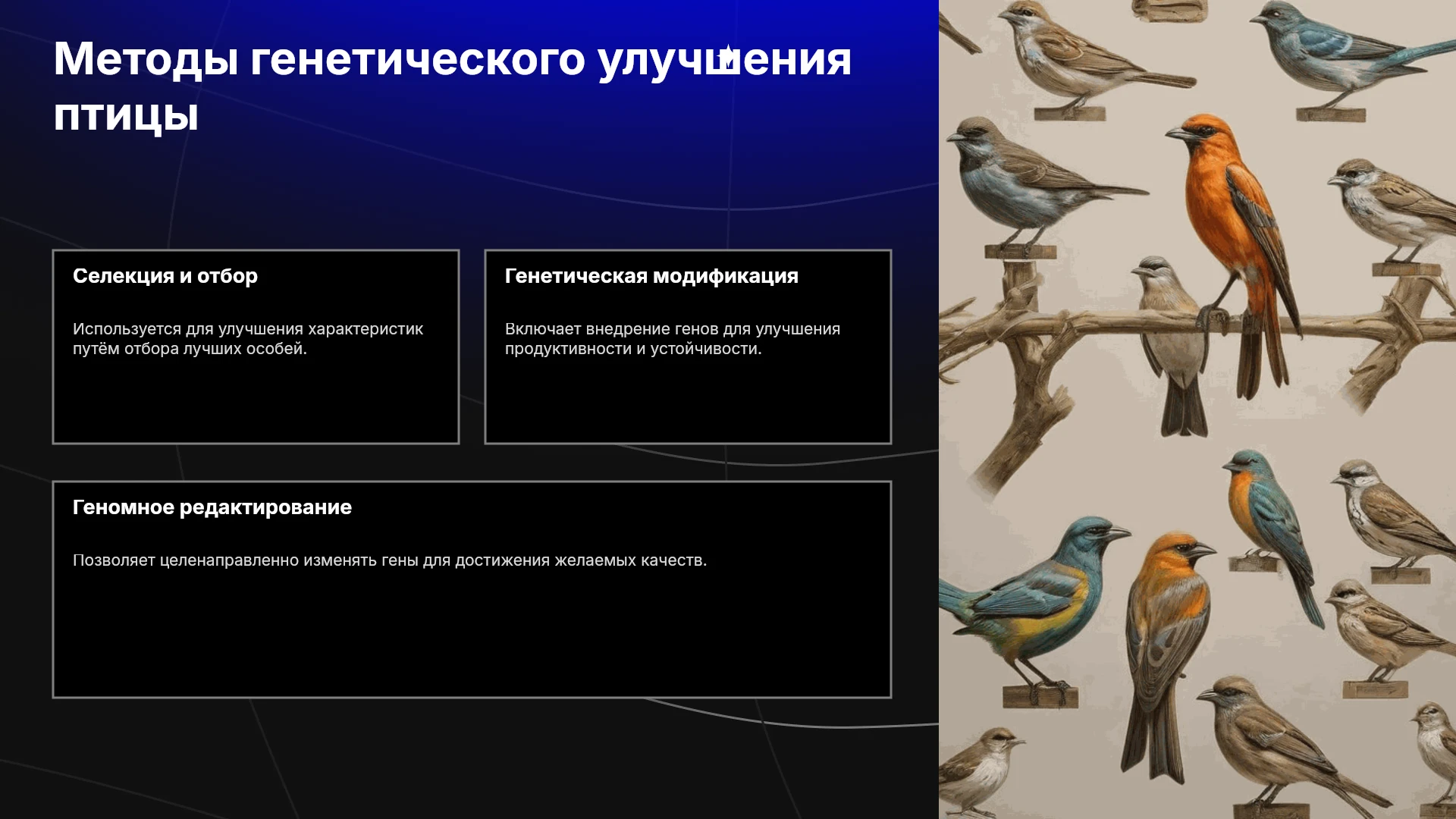 Методы генетического улучшения птицы

Селекция и отбор

Используется для улучшения характеристик путём отбора лучших особей.

Генетическая модификация

Включает внедрение генов для улучшения продуктивности и устойчивости.

Геномное редактирование

Позволяет целенаправленно изменять гены для достижения желаемых качеств.